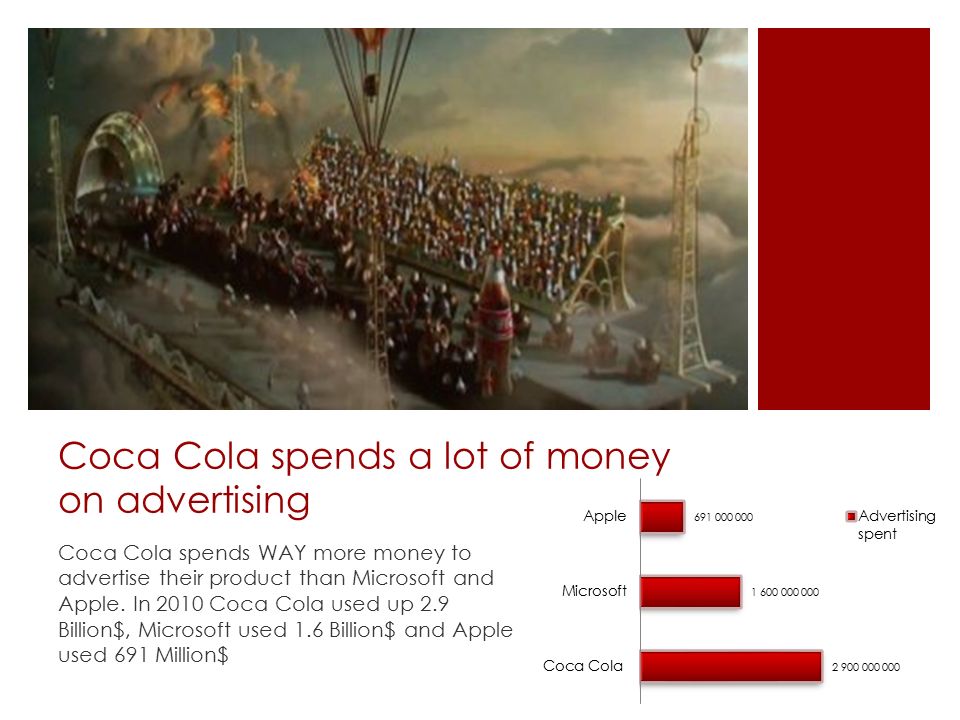 Coca Cola spends a lot of money on advertising

Coca Cola spends WAY more money to advertise their product than Microsoft and Apple. In 2010 Coca Cola used up 2.9 Billion$, Microsoft used 1.6 Billion$ and Apple used 691 Million$

Apple
691 000 000
Microsoft
1 600 000 000
Coca Cola
2 900 000 000
Advertising spent